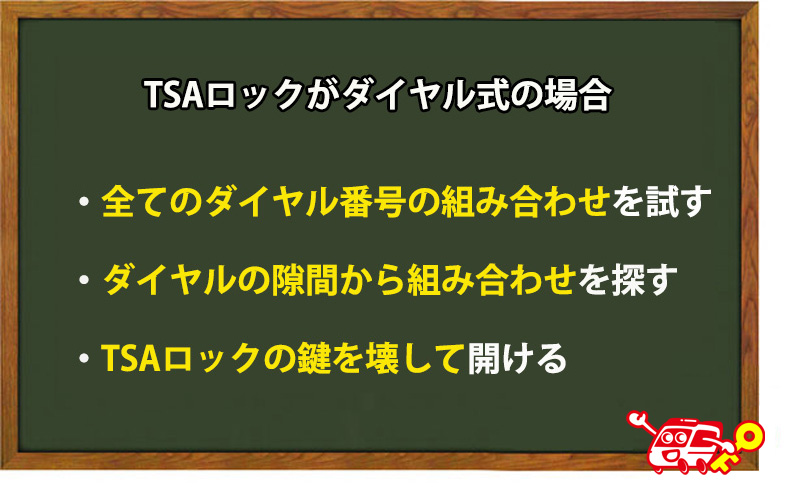 TSAロックがダイヤル式の場合

・全てのダイヤル番号の組み合わせを試す

・ダイヤルの隙間から組み合わせを探す

・TSAロックの鍵を壊して開ける